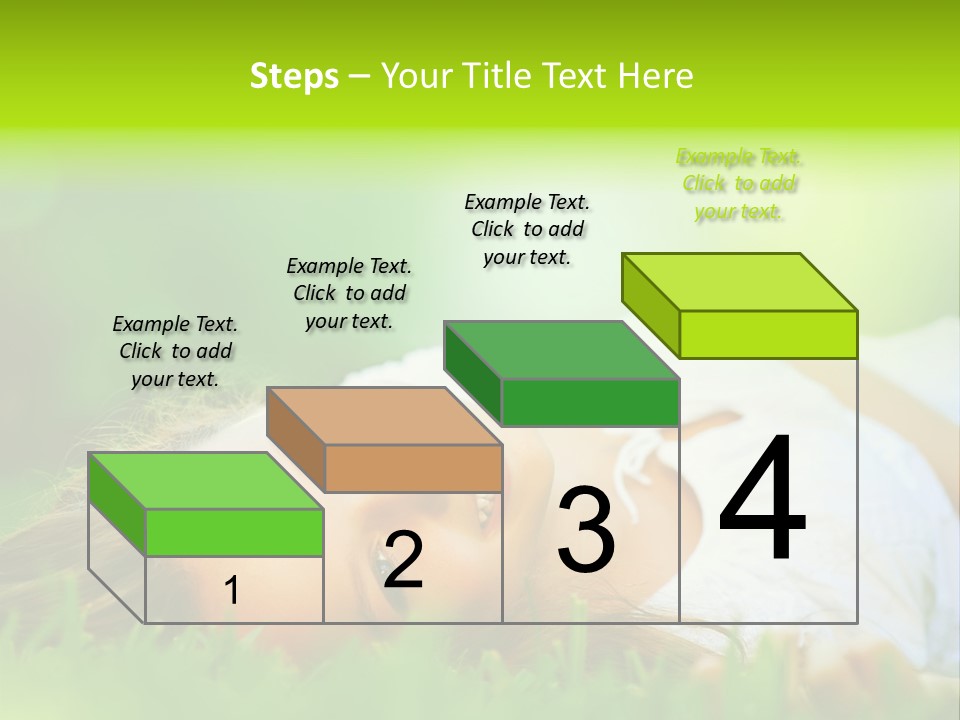 Steps – Your Title Text Here

Example Text. Click to add your text.

Example Text. Click to add your text.

Example Text. Click to add your text.

Example Text. Click to add your text.

1

2

3

4